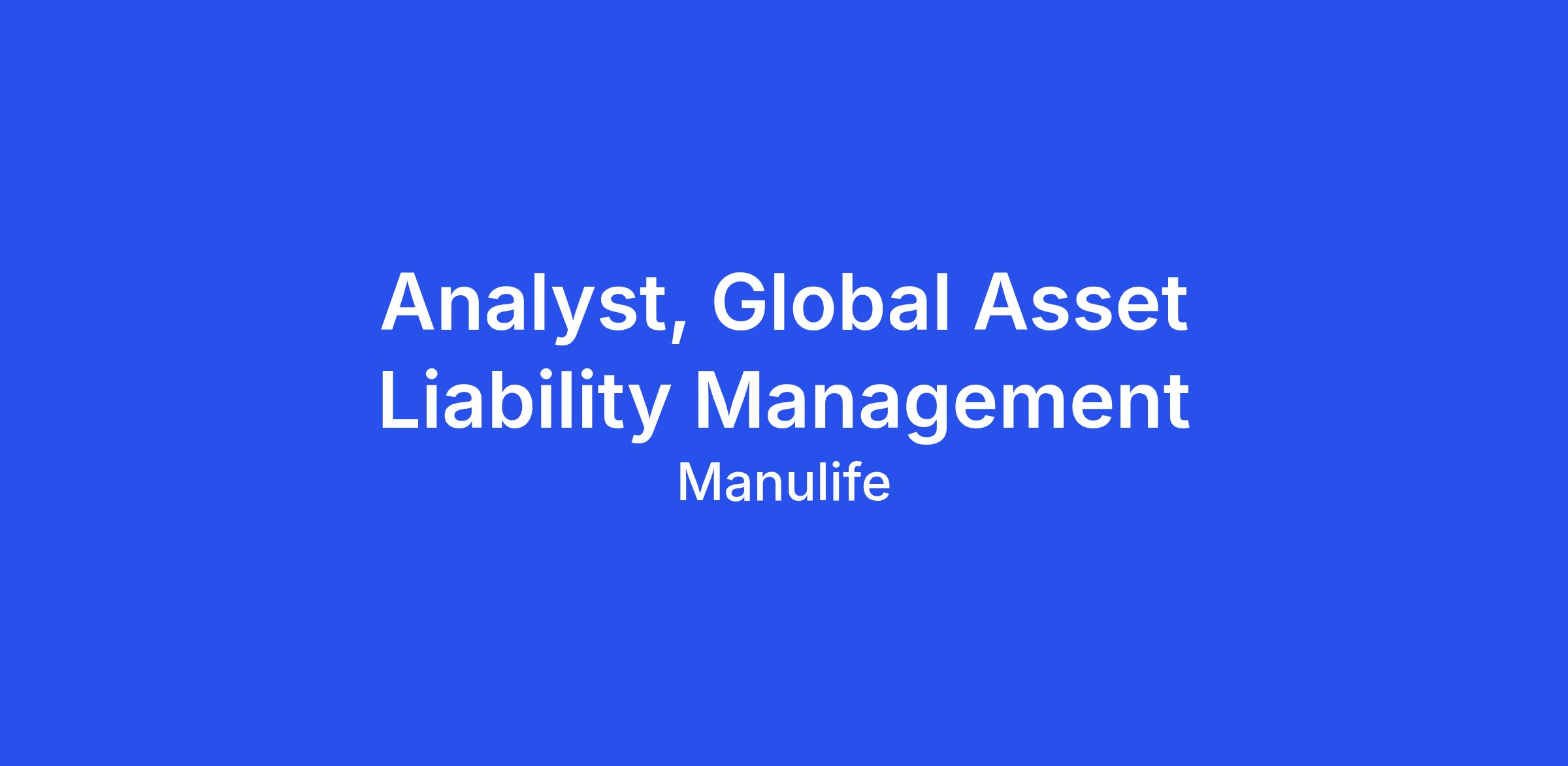 Analyst, Global Asset Liability Management

Manulife